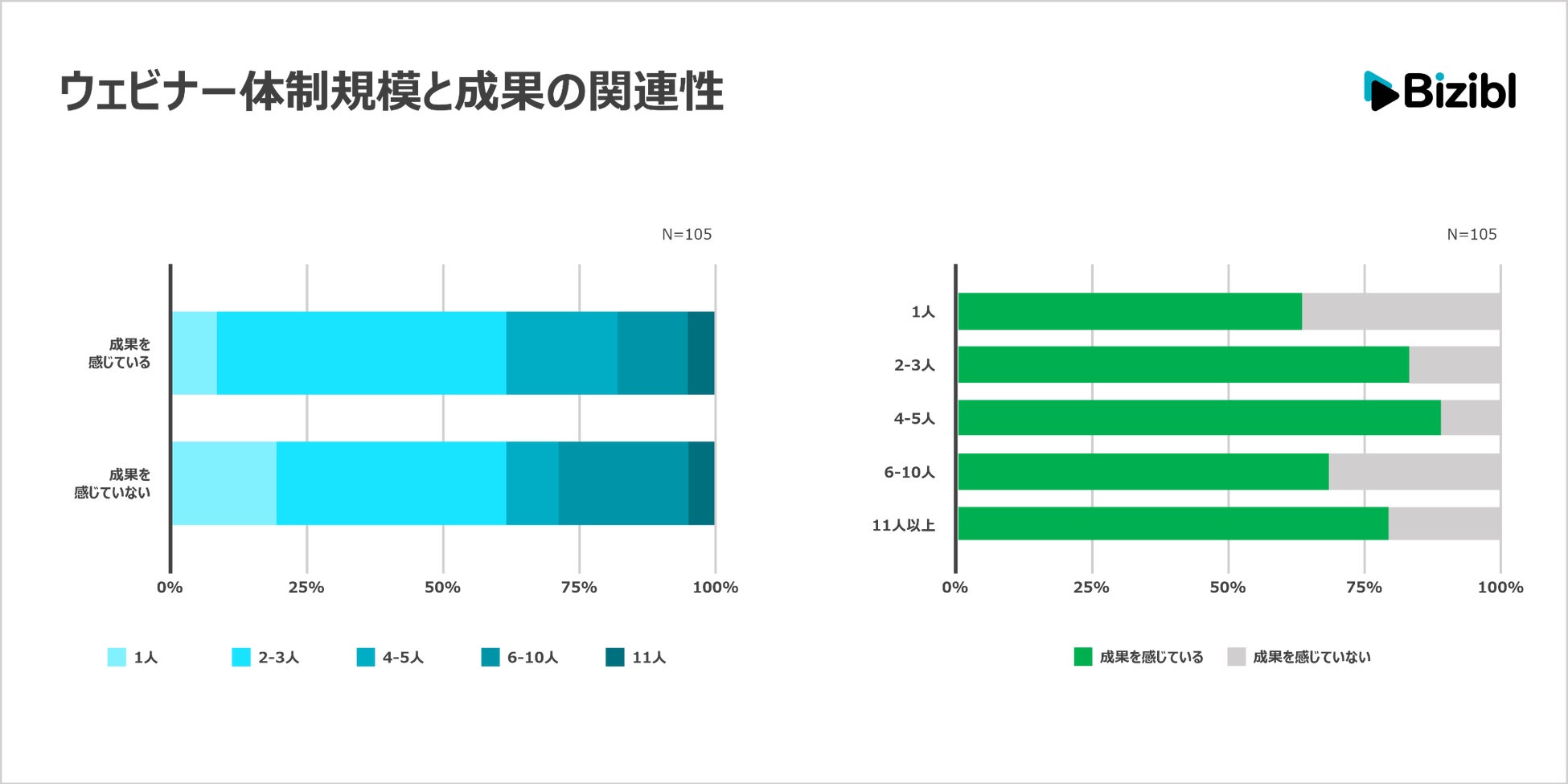 ウェビナー体制規模と成果の関連性

Bizibl

N=105

成果を感じている

成果を感じていない

0% 25% 50% 75% 100%

1人 2-3人 4-5人 6-10人 11人

N=105

1人
2-3人
4-5人
6-10人
11人以上

0% 25% 50% 75% 100%

成果を感じている 成果を感じていない